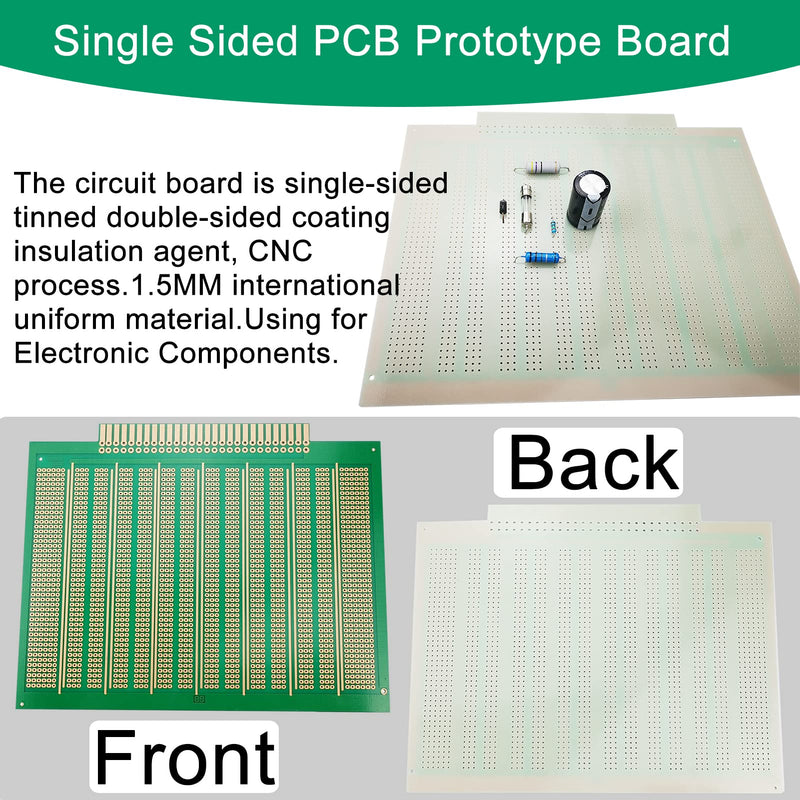 Single Sided PCB Prototype Board

The circuit board is single-sided tinned double-sided coating insulation agent, CNC process.1.5MM international uniform material.Using for Electronic Components.

Back

Front